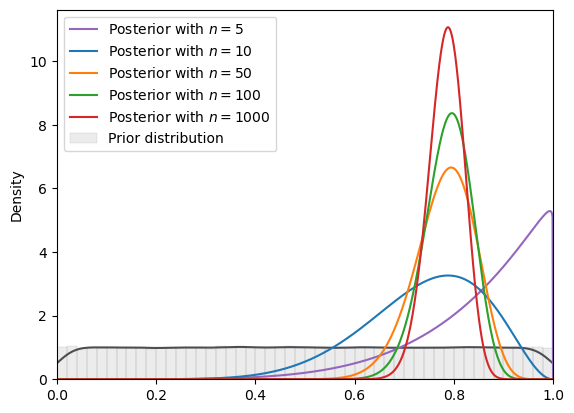 Posterior with $n = 5$
Posterior with $n = 10$
Posterior with $n = 50$
Posterior with $n = 100$
Posterior with $n = 1000$
Prior distribution

Density

10
8
6
4
2
0

0.0
0.2
0.4
0.6
0.8
1.0